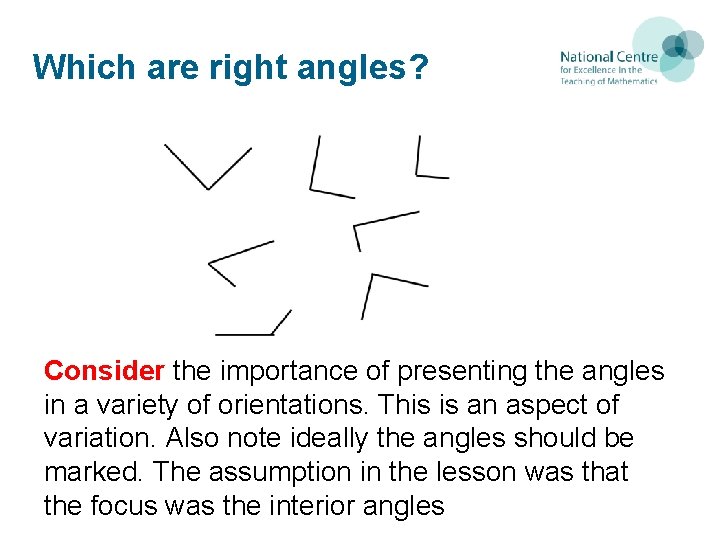 Which are right angles?

National Centre
for Excellence in the
Teaching of Mathematics

Consider the importance of presenting the angles in a variety of orientations. This is an aspect of variation. Also note ideally the angles should be marked. The assumption in the lesson was that the focus was the interior angles